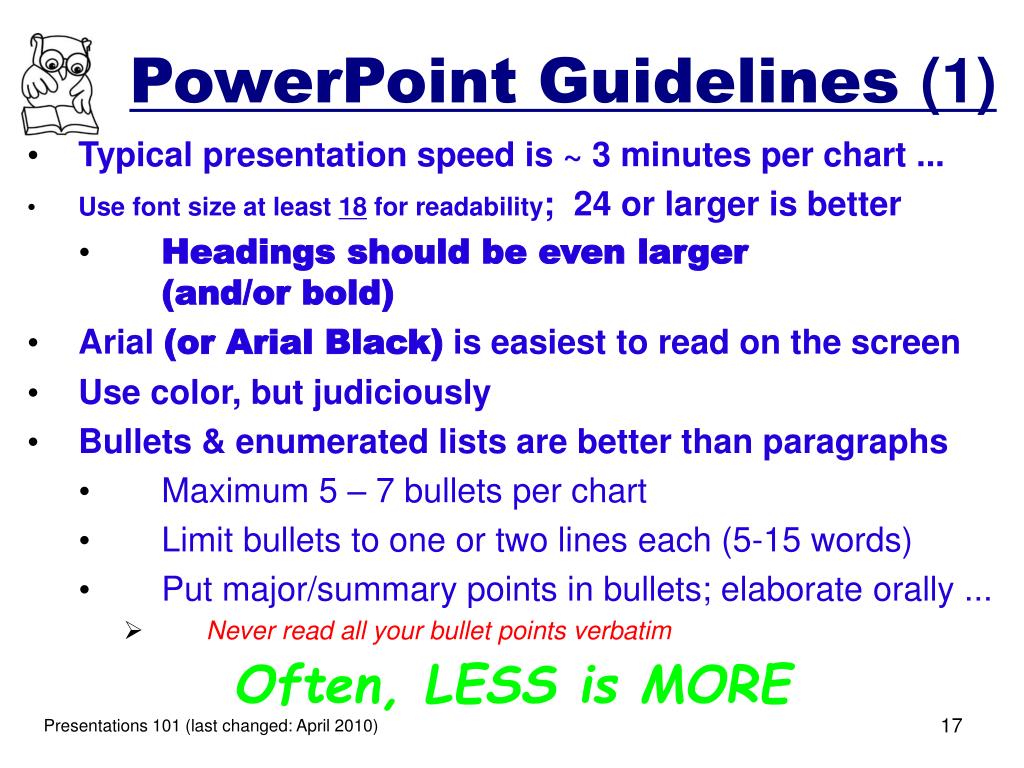 PowerPoint Guidelines (1)

• Typical presentation speed is ~ 3 minutes per chart ...
• Use font size at least 18 for readability; 24 or larger is better
 • Headings should be even larger (and/or bold)
• Arial (or Arial Black) is easiest to read on the screen
• Use color, but judiciously
• Bullets & enumerated lists are better than paragraphs
 • Maximum 5 – 7 bullets per chart
 • Limit bullets to one or two lines each (5-15 words)
 • Put major/summary points in bullets; elaborate orally ...
  ➢ Never read all your bullet points verbatim

Often, LESS is MORE

Presentations 101 (last changed: April 2010)

17